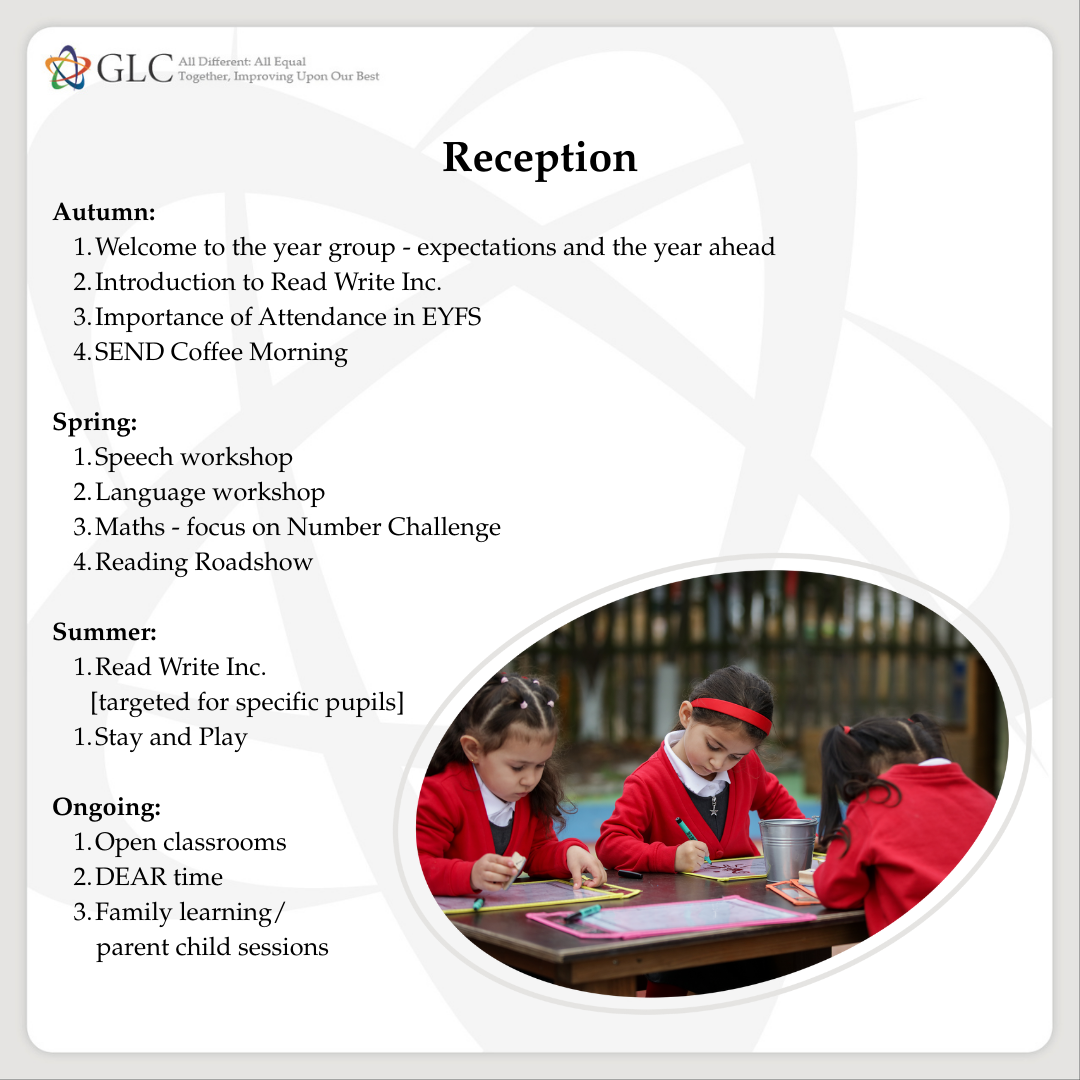 GLC All Different: All Equal
Together, Improving Upon Our Best

Reception

Autumn:
1. Welcome to the year group - expectations and the year ahead
2. Introduction to Read Write Inc.
3. Importance of Attendance in EYFS
4. SEND Coffee Morning

Spring:
1. Speech workshop
2. Language workshop
3. Maths - focus on Number Challenge
4. Reading Roadshow

Summer:
1. Read Write Inc. [targeted for specific pupils]
1. Stay and Play

Ongoing:
1. Open classrooms
2. DEAR time
3. Family learning/ parent child sessions